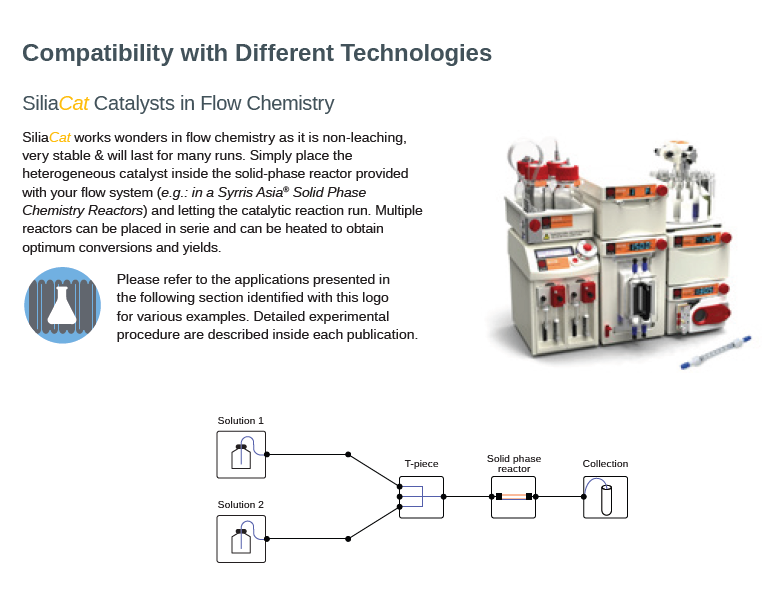 Compatibility with Different Technologies

SiliaCat Catalysts in Flow Chemistry

SiliaCat works wonders in flow chemistry as it is non-leaching, very stable & will last for many runs. Simply place the heterogeneous catalyst inside the solid-phase reactor provided with your flow system (e.g.: in a Syrris Asia® Solid Phase Chemistry Reactors) and letting the catalytic reaction run. Multiple reactors can be placed in serie and can be heated to obtain optimum conversions and yields.

Please refer to the applications presented in the following section identified with this logo for various examples. Detailed experimental procedure are described inside each publication.

Solution 1

Solution 2

T-piece

Solid phase reactor

Collection